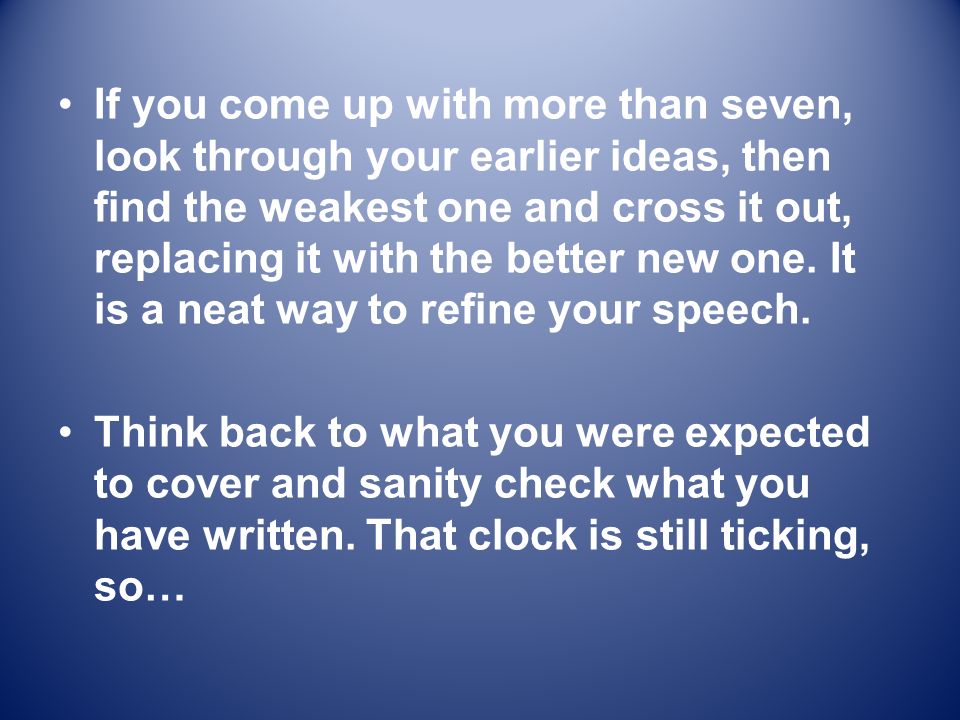 • If you come up with more than seven, look through your earlier ideas, then find the weakest one and cross it out, replacing it with the better new one. It is a neat way to refine your speech.

• Think back to what you were expected to cover and sanity check what you have written. That clock is still ticking, so…